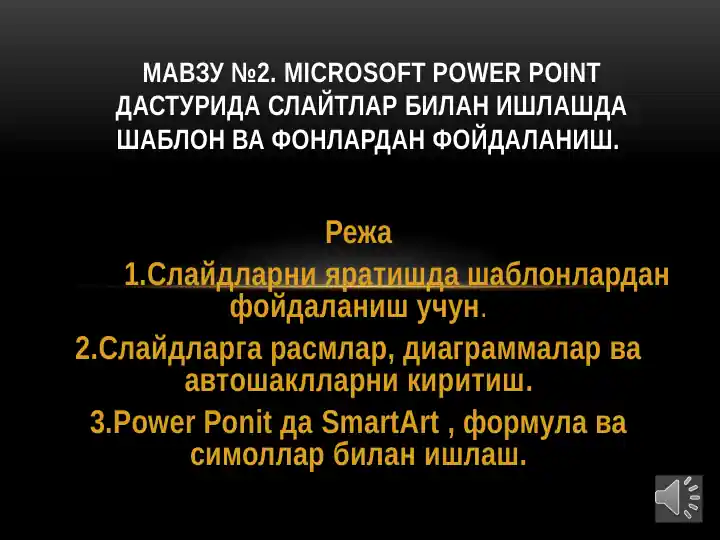 МАВЗУ №2. MICROSOFT POWER POINT ДАСТУРИДА СЛАЙТЛАР БИЛАН ИШЛАШДА ШАБЛОН ВА ФОНЛАРДАН ФОЙДАЛАНИШ.

Режа

1.Слайдларни яратишда шаблонлардан фойдаланиш учун.

2.Слайдларга расмлар, диаграммалар ва автошаклларни киритиш.

3.Power Ponit да SmartArt , формула ва симоллар билан ишлаш.